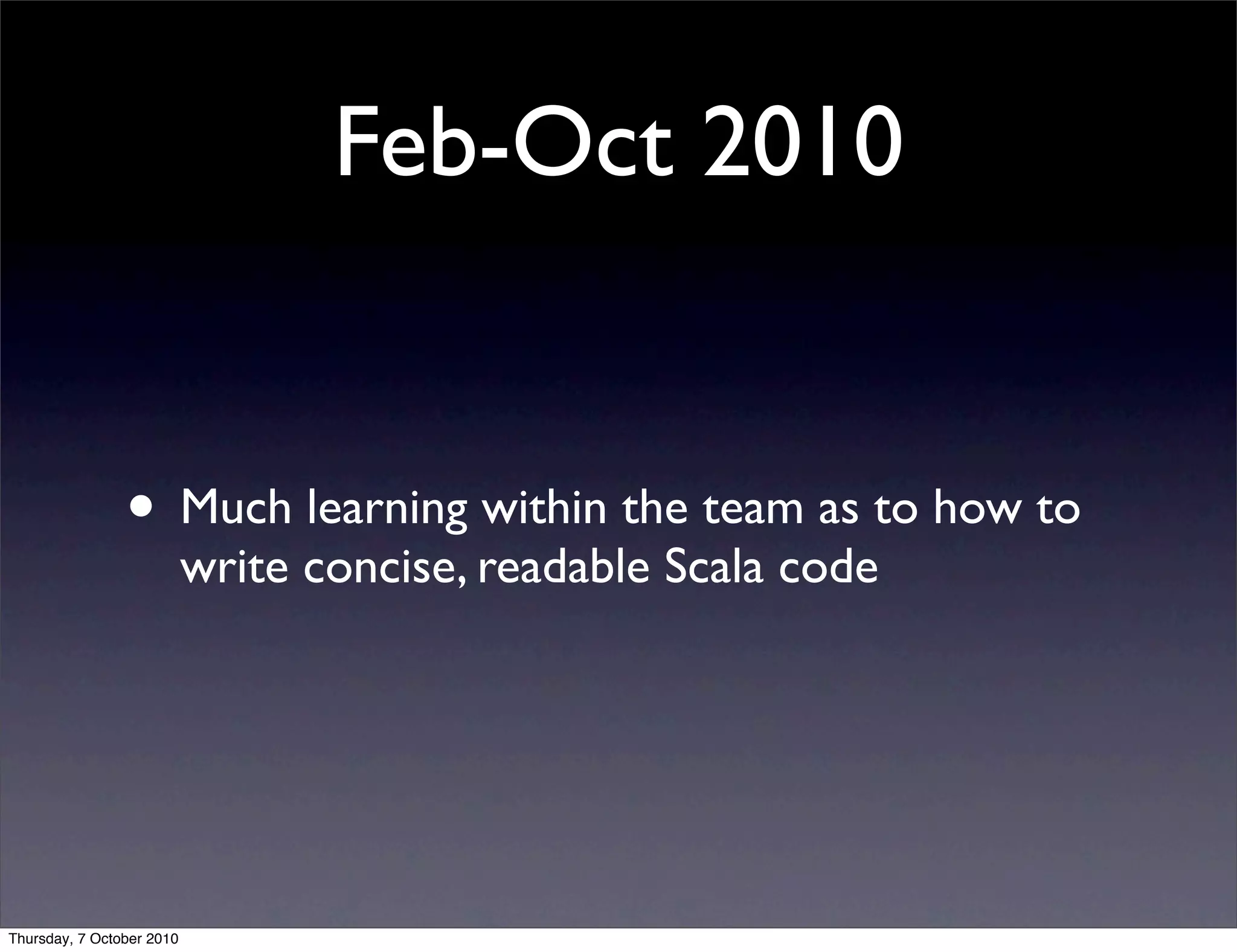 Feb-Oct 2010

• Much learning within the team as to how to write concise, readable Scala code

Thursday, 7 October 2010